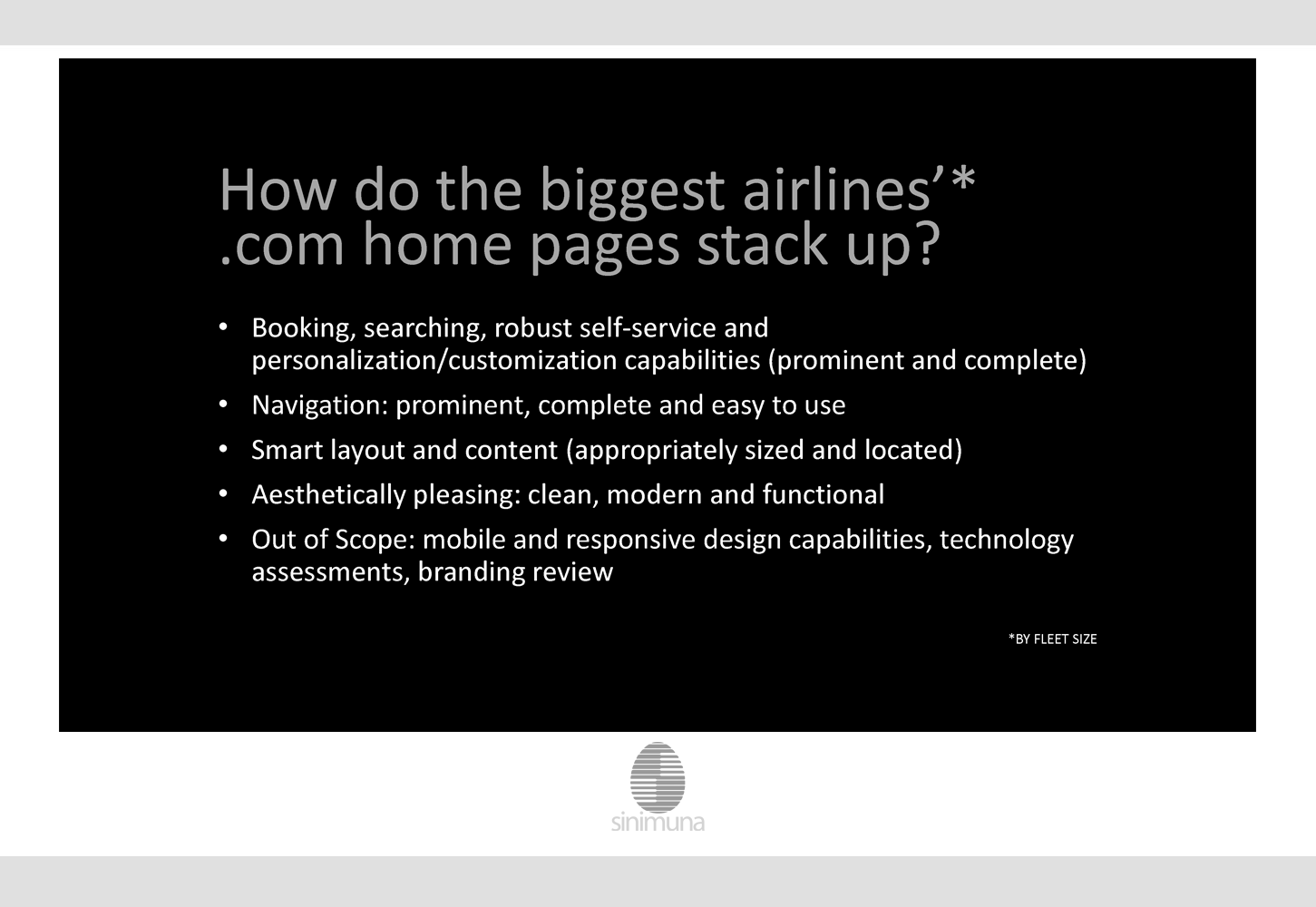 How do the biggest airlines'* .com home pages stack up?

• Booking, searching, robust self-service and personalization/customization capabilities (prominent and complete)
• Navigation: prominent, complete and easy to use
• Smart layout and content (appropriately sized and located)
• Aesthetically pleasing: clean, modern and functional
• Out of Scope: mobile and responsive design capabilities, technology assessments, branding review

*BY FLEET SIZE

sinimuna